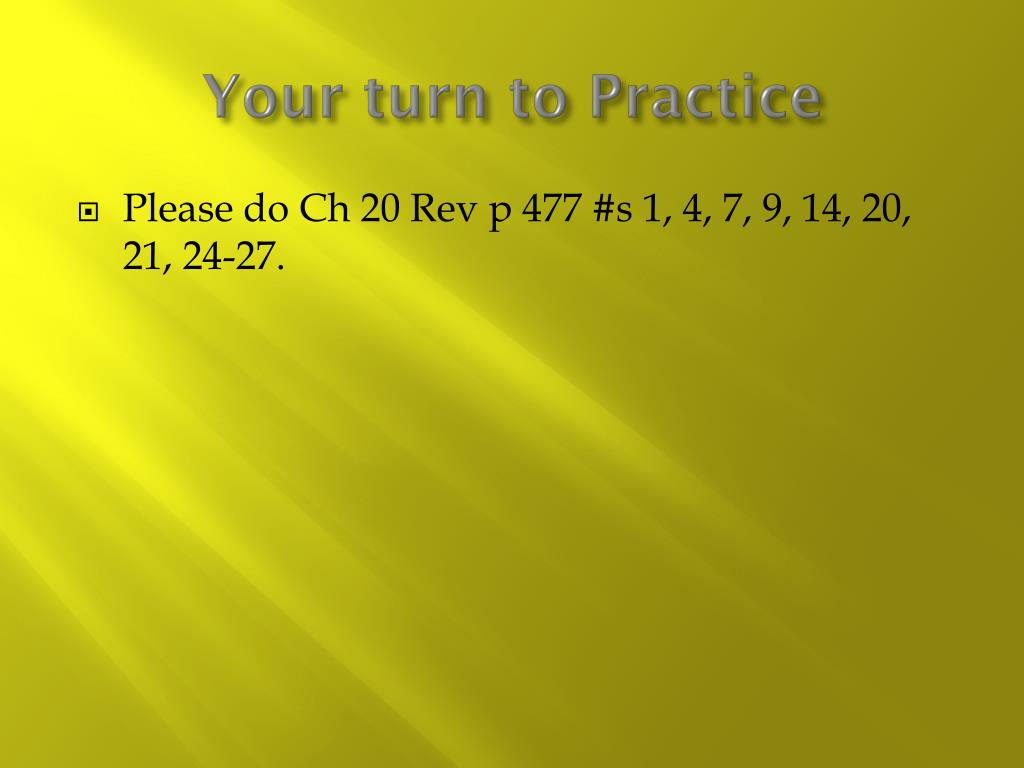 Your turn to Practice

Please do Ch 20 Rev p 477 #s 1, 4, 7, 9, 14, 20, 21, 24-27.